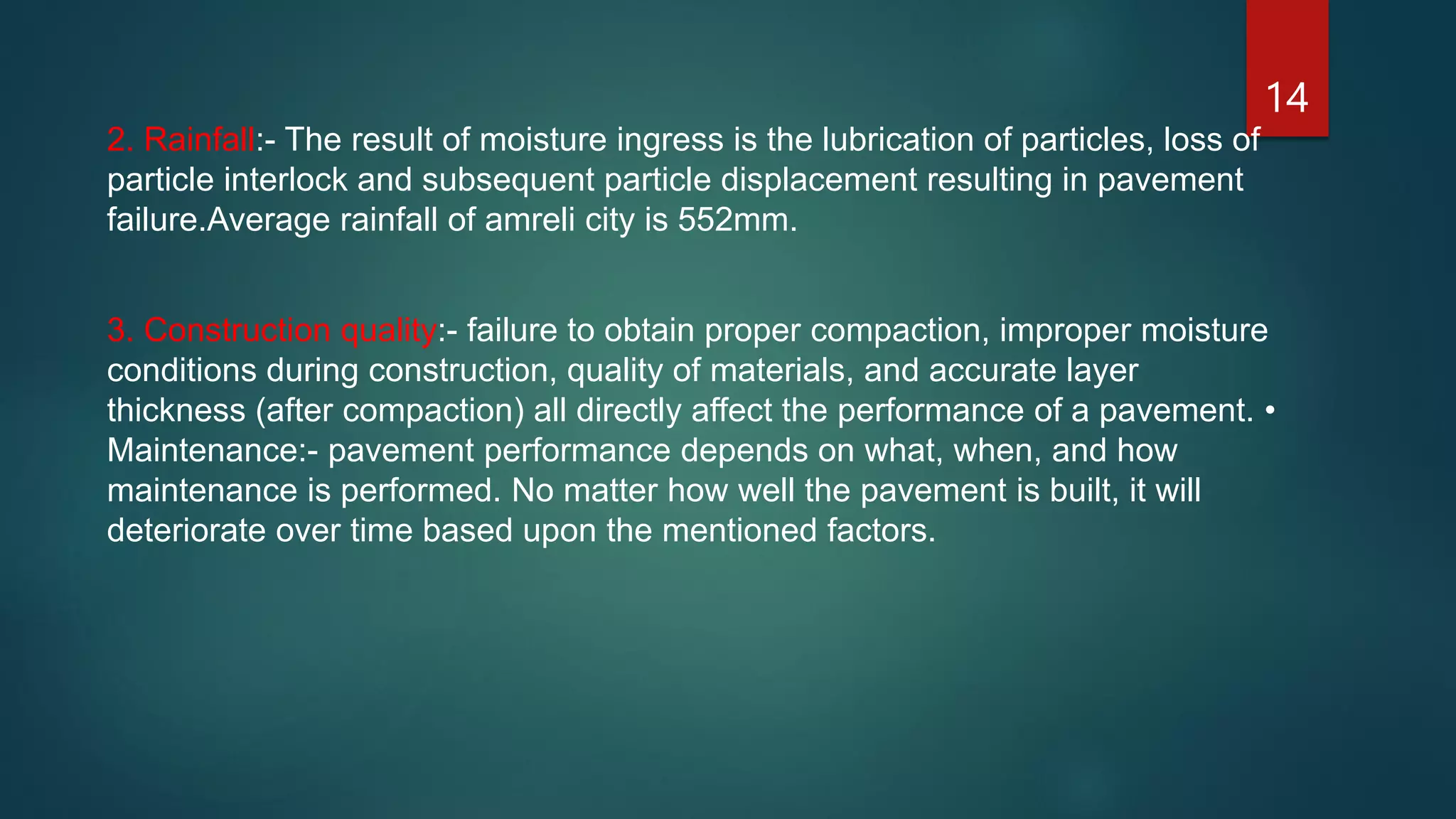 14

2. Rainfall:- The result of moisture ingress is the lubrication of particles, loss of particle interlock and subsequent particle displacement resulting in pavement failure.Average rainfall of amreli city is 552mm.

3. Construction quality:- failure to obtain proper compaction, improper moisture conditions during construction, quality of materials, and accurate layer thickness (after compaction) all directly affect the performance of a pavement. • Maintenance:- pavement performance depends on what, when, and how maintenance is performed. No matter how well the pavement is built, it will deteriorate over time based upon the mentioned factors.